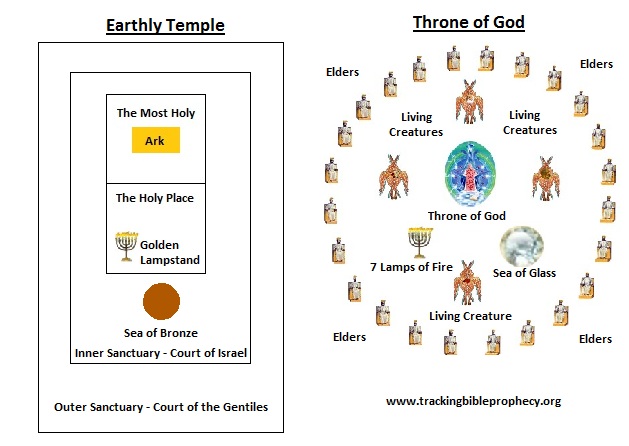 Earthly Temple

The Most Holy

Ark

The Holy Place

Golden Lampstand

Sea of Bronze

Inner Sanctuary - Court of Israel

Outer Sanctuary - Court of the Gentiles

Throne of God

Elders

Elders

Living Creatures

Living Creatures

Throne of God

7 Lamps of Fire

Sea of Glass

Living Creature

Elders

Elders

www.trackingbibleprophecy.org